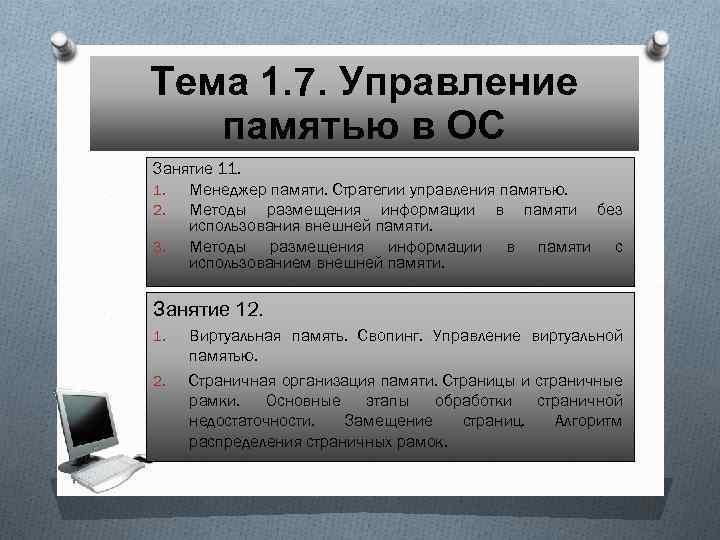 Тема 1.7. Управление памятью в ОС

Занятие 11.
1. Менеджер памяти. Стратегии управления памятью.
2. Методы размещения информации в памяти без использования внешней памяти.
3. Методы размещения информации в памяти с использованием внешней памяти.

Занятие 12.
1. Виртуальная память. Свопинг. Управление виртуальной памятью.
2. Страничная организация памяти. Страницы и страничные рамки. Основные этапы обработки страничной недостаточности. Замещение страниц. Алгоритм распределения страничных рамок.